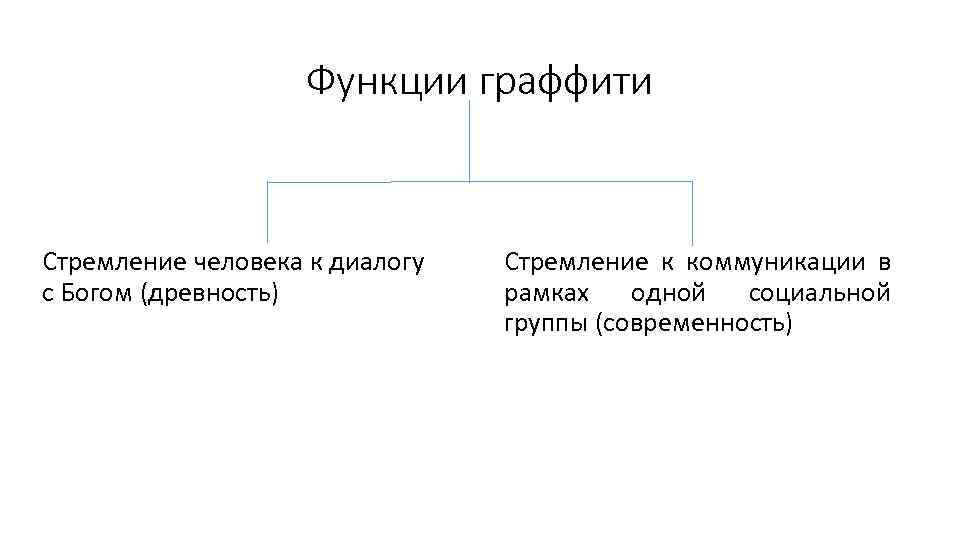 Функции граффити

Стремление человека к диалогу с Богом (древность)

Стремление к коммуникации в рамках одной социальной группы (современность)